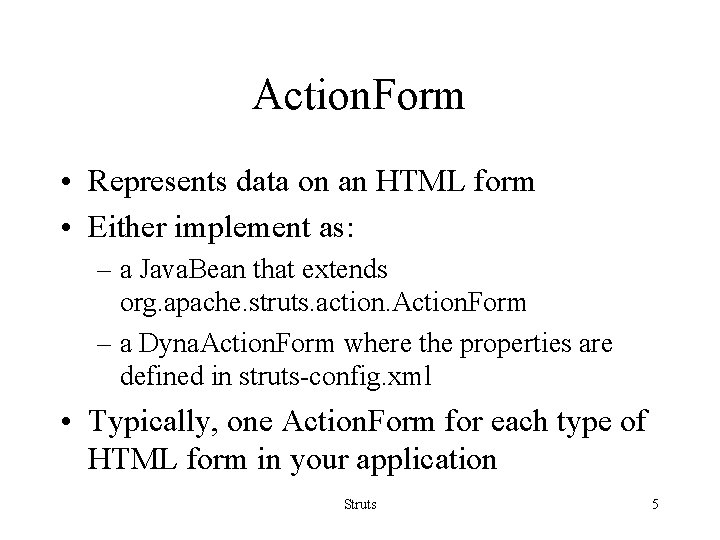 ActionForm

• Represents data on an HTML form
• Either implement as:
  – a JavaBean that extends org.apache.struts.action.ActionForm
  – a DynaActionForm where the properties are defined in struts-config.xml
• Typically, one ActionForm for each type of HTML form in your application

Struts

5